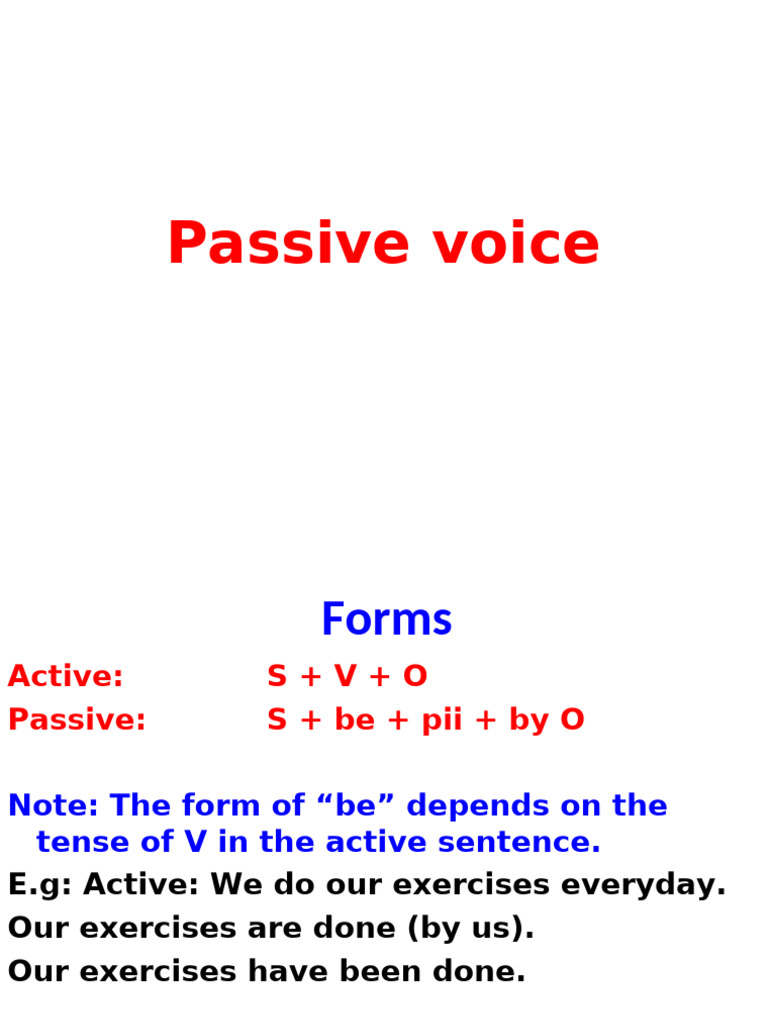 Passive voice

Forms

Active: S + V + O
Passive: S + be + pii + by O

Note: The form of “be” depends on the tense of V in the active sentence.
E.g: Active: We do our exercises everyday.
Our exercises are done (by us).
Our exercises have been done.